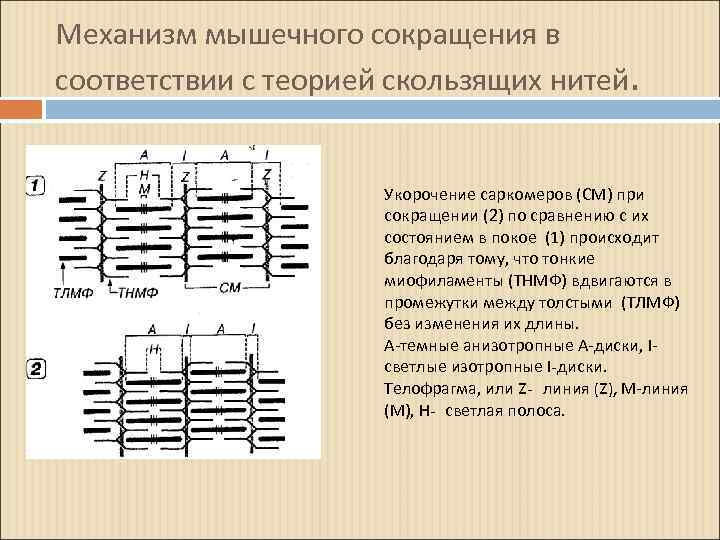 Механизм мышечного сокращения в соответствии с теорией скользящих нитей.

1
A I A I
Z H M Z Z
ТЛМФ ТНМФ СМ

2
A I A I
H

Укорочение саркомеров (СМ) при сокращении (2) по сравнению с их состоянием в покое (1) происходит благодаря тому, что тонкие миофиламенты (ТНМФ) вдвигаются в промежутки между толстыми (ТЛМФ) без изменения их длины.
А-темные анизотропные А-диски, I-светлые изотропные I-диски.
Телофрагма, или Z- линия (Z), М-линия (М), Н- светлая полоса.